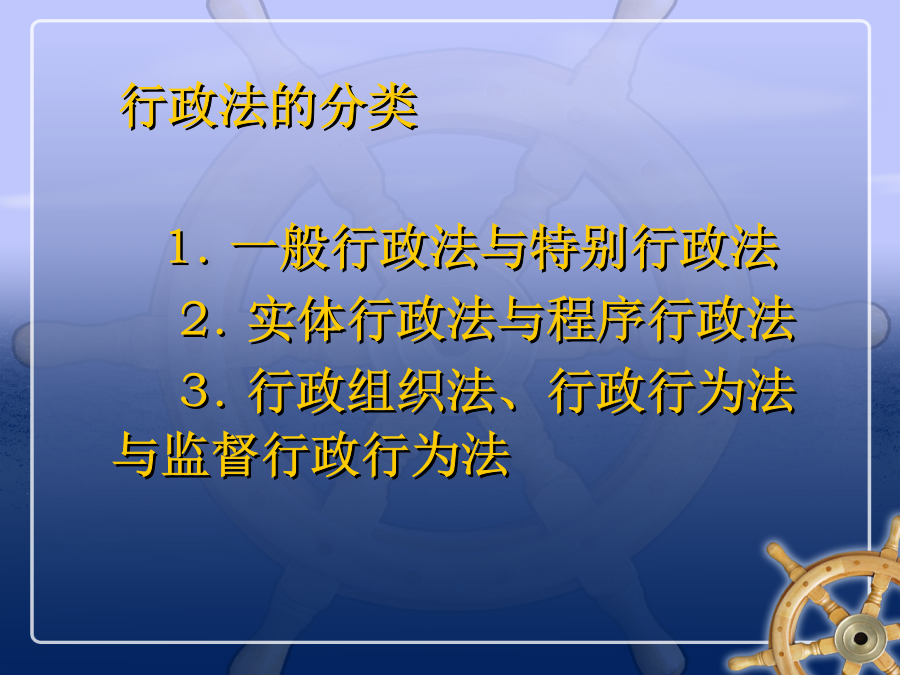 行政法的分类

1. 一般行政法与特别行政法

2. 实体行政法与程序行政法

3. 行政组织法、行政行为法与监督行政行为法